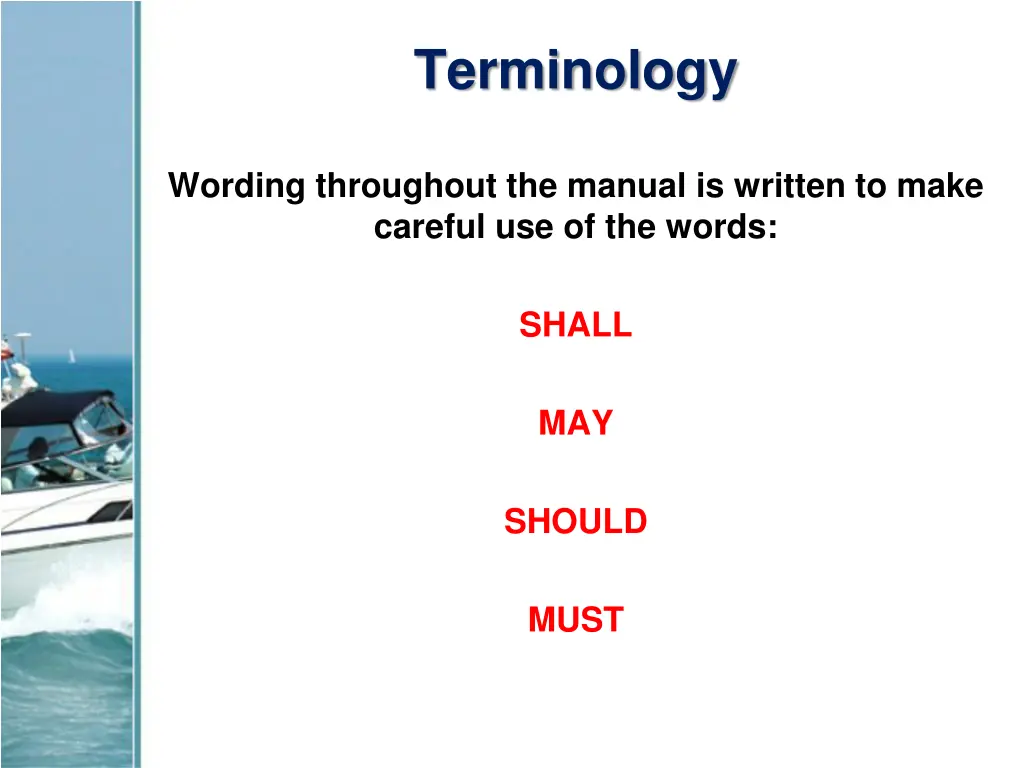 Terminology

Wording throughout the manual is written to make careful use of the words:

SHALL

MAY

SHOULD

MUST